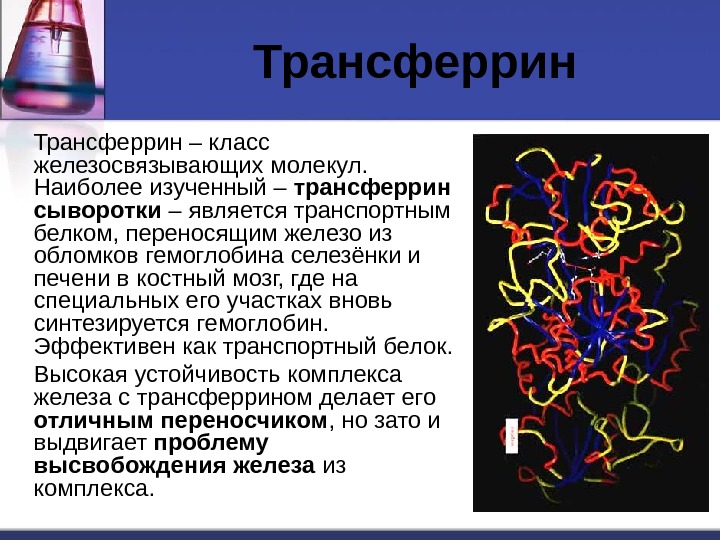 Трансферрин

Трансферрин – класс железосвязывающих молекул. Наиболее изученный – трансферрин сыворотки – является транспортным белком, переносящим железо из обломков гемоглобина селезёнки и печени в костный мозг, где на специальных его участках вновь синтезируется гемоглобин. Эффективен как транспортный белок.

Высокая устойчивость комплекса железа с трансферрином делает его отличным переносчиком, но зато и выдвигает проблему высвобождения железа из комплекса.